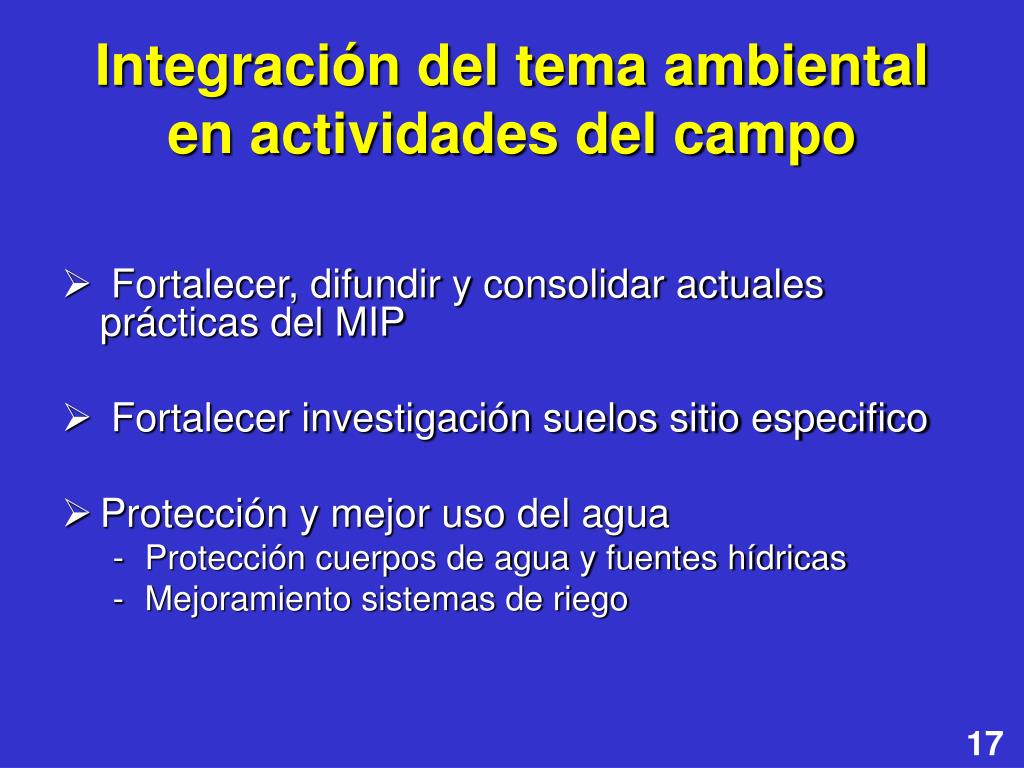 Integración del tema ambiental en actividades del campo

➢ Fortalecer, difundir y consolidar actuales prácticas del MIP

➢ Fortalecer investigación suelos sitio especifico

➢ Protección y mejor uso del agua
- Protección cuerpos de agua y fuentes hídricas
- Mejoramiento sistemas de riego

17